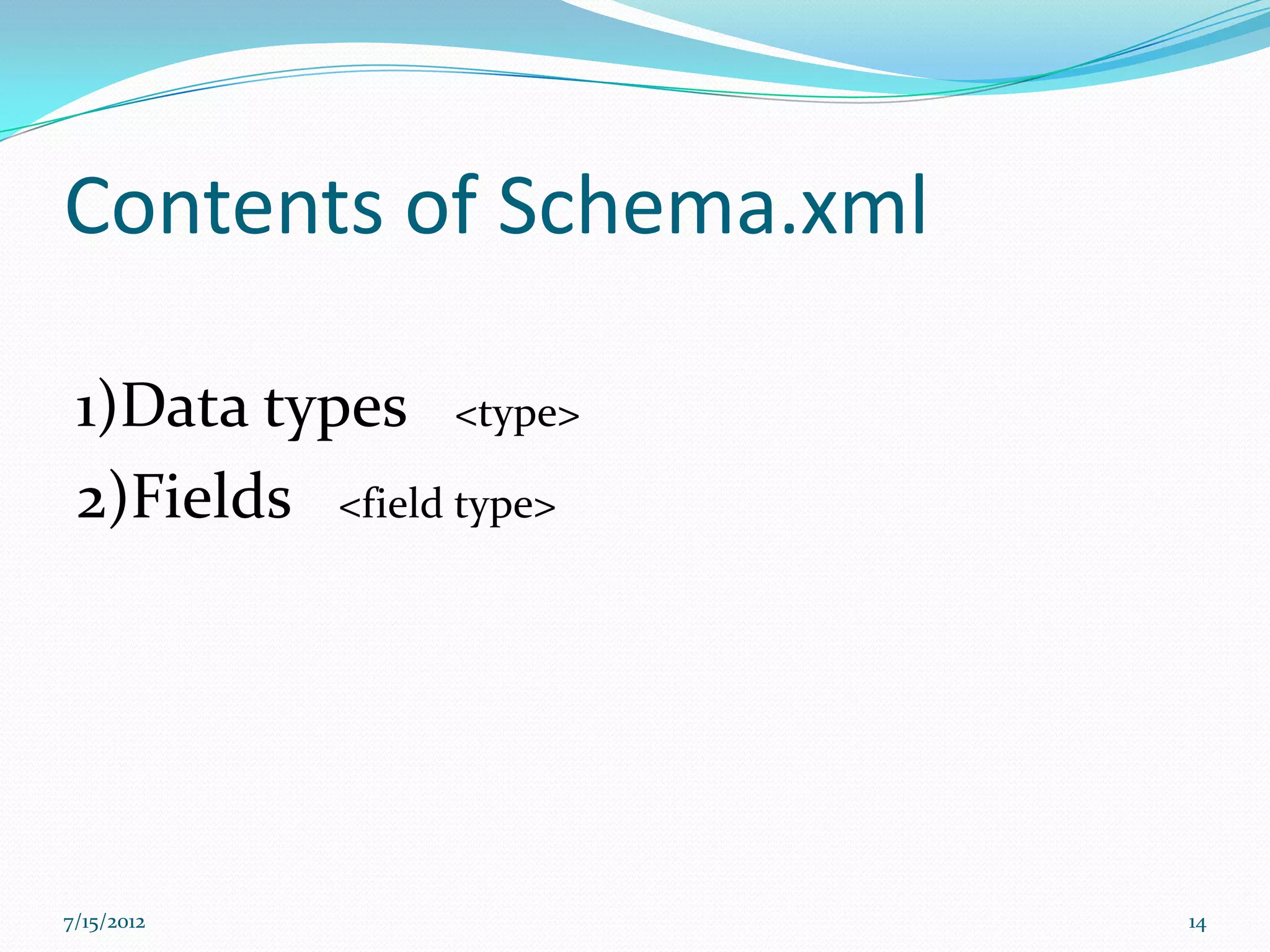 Contents of Schema.xml

1)Data types <type>
2)Fields <field type>

7/15/2012

14